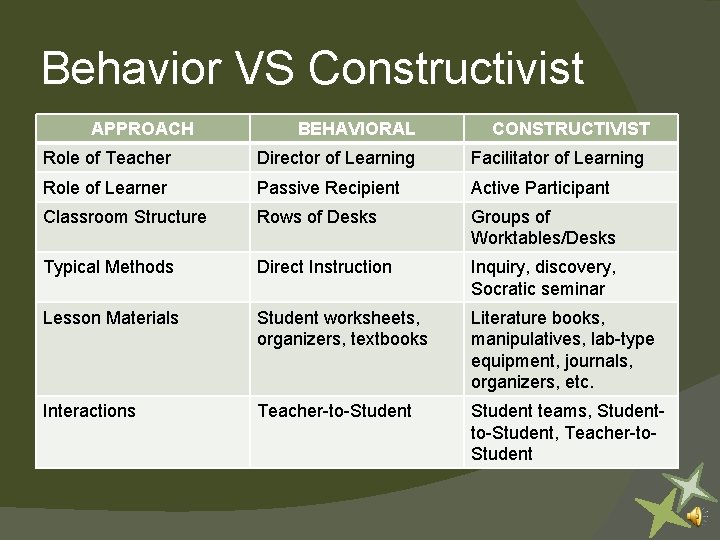 Behavior VS Constructivist

| APPROACH | BEHAVIORAL | CONSTRUCTIVIST |
|---|---|---|
| Role of Teacher | Director of Learning | Facilitator of Learning |
| Role of Learner | Passive Recipient | Active Participant |
| Classroom Structure | Rows of Desks | Groups of Worktables/Desks |
| Typical Methods | Direct Instruction | Inquiry, discovery, Socratic seminar |
| Lesson Materials | Student worksheets, organizers, textbooks | Literature books, manipulatives, lab-type equipment, journals, organizers, etc. |
| Interactions | Teacher-to-Student | Student teams, Student-to-Student, Teacher-to-Student |